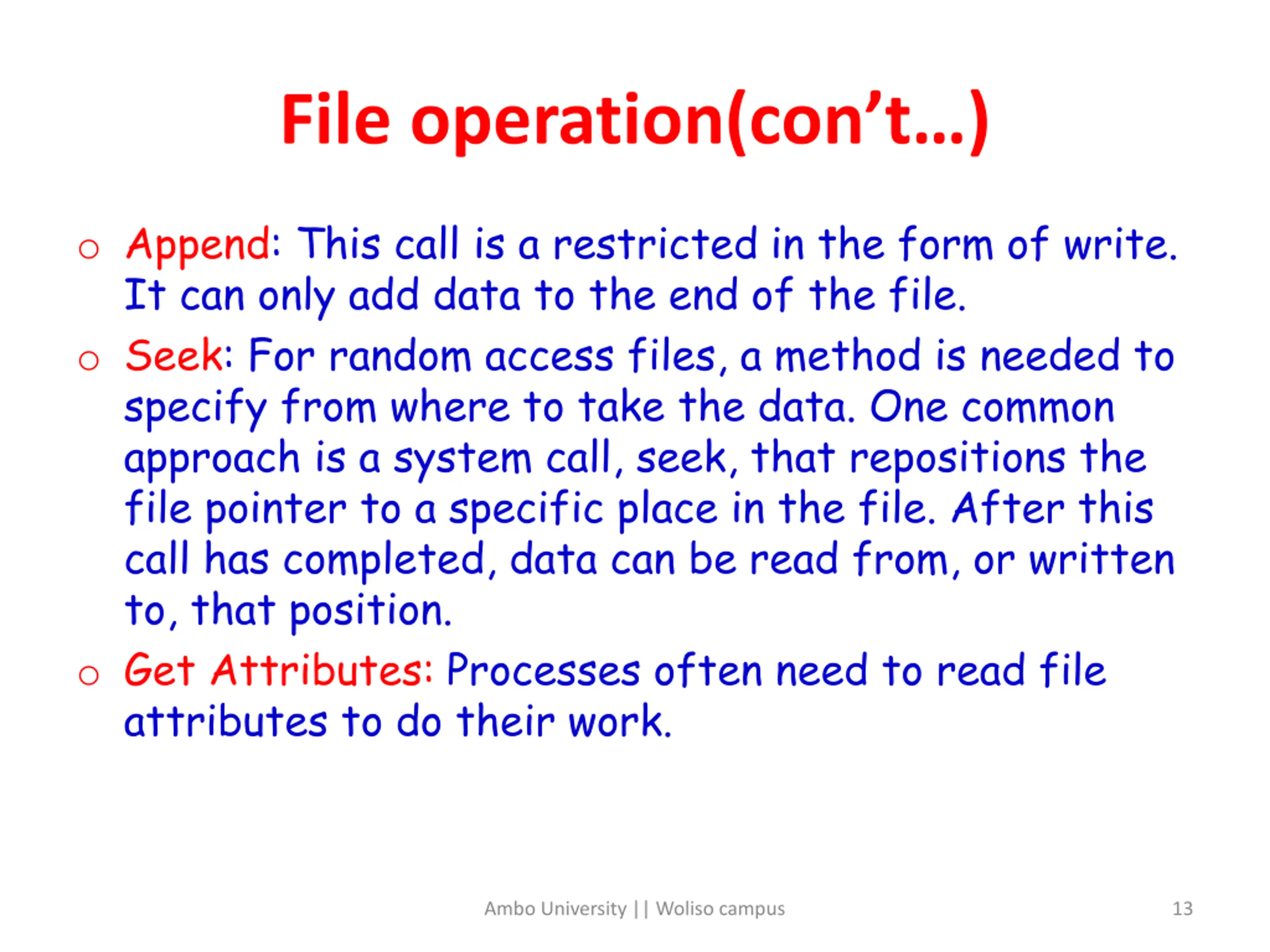 File operation(con't…)

o Append: This call is a restricted in the form of write. It can only add data to the end of the file.

o Seek: For random access files, a method is needed to specify from where to take the data. One common approach is a system call, seek, that repositions the file pointer to a specific place in the file. After this call has completed, data can be read from, or written to, that position.

o Get Attributes: Processes often need to read file attributes to do their work.

Ambo University || Woliso campus

13